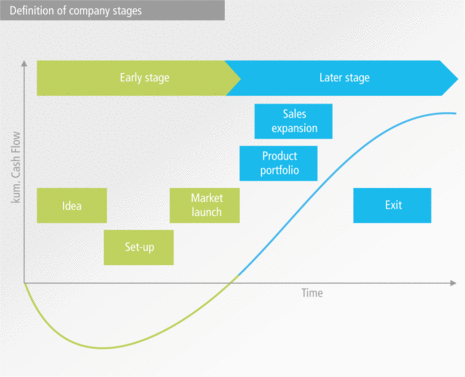 Definition of company stages

Early stage

Later stage

kum. Cash Flow

Sales expansion

Product portfolio

Idea

Market launch

Exit

Set-up

Time